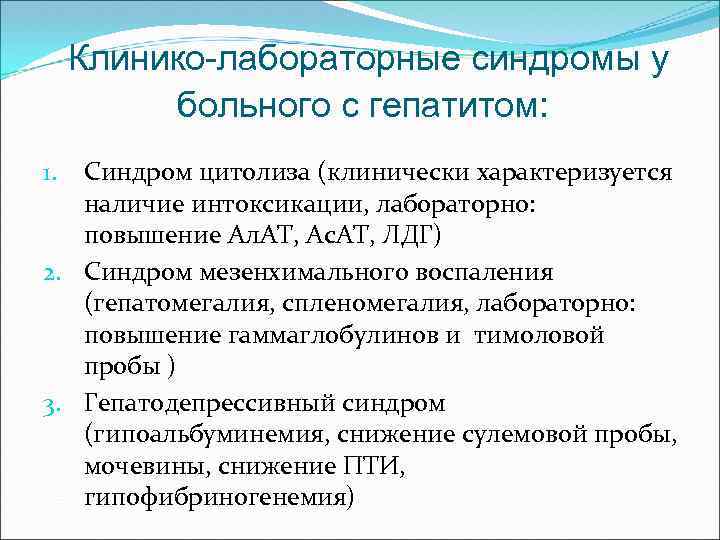 Клинико-лабораторные синдромы у больного с гепатитом:

1. Синдром цитолиза (клинически характеризуется наличие интоксикации, лабораторно: повышение АлАТ, АсАТ, ЛДГ)
2. Синдром мезенхимального воспаления (гепатомегалия, спленомегалия, лабораторно: повышение гаммаглобулинов и тимоловой пробы )
3. Гепатодепрессивный синдром (гипоальбуминемия, снижение сулемовой пробы, мочевины, снижение ПТИ, гипофибриногенемия)